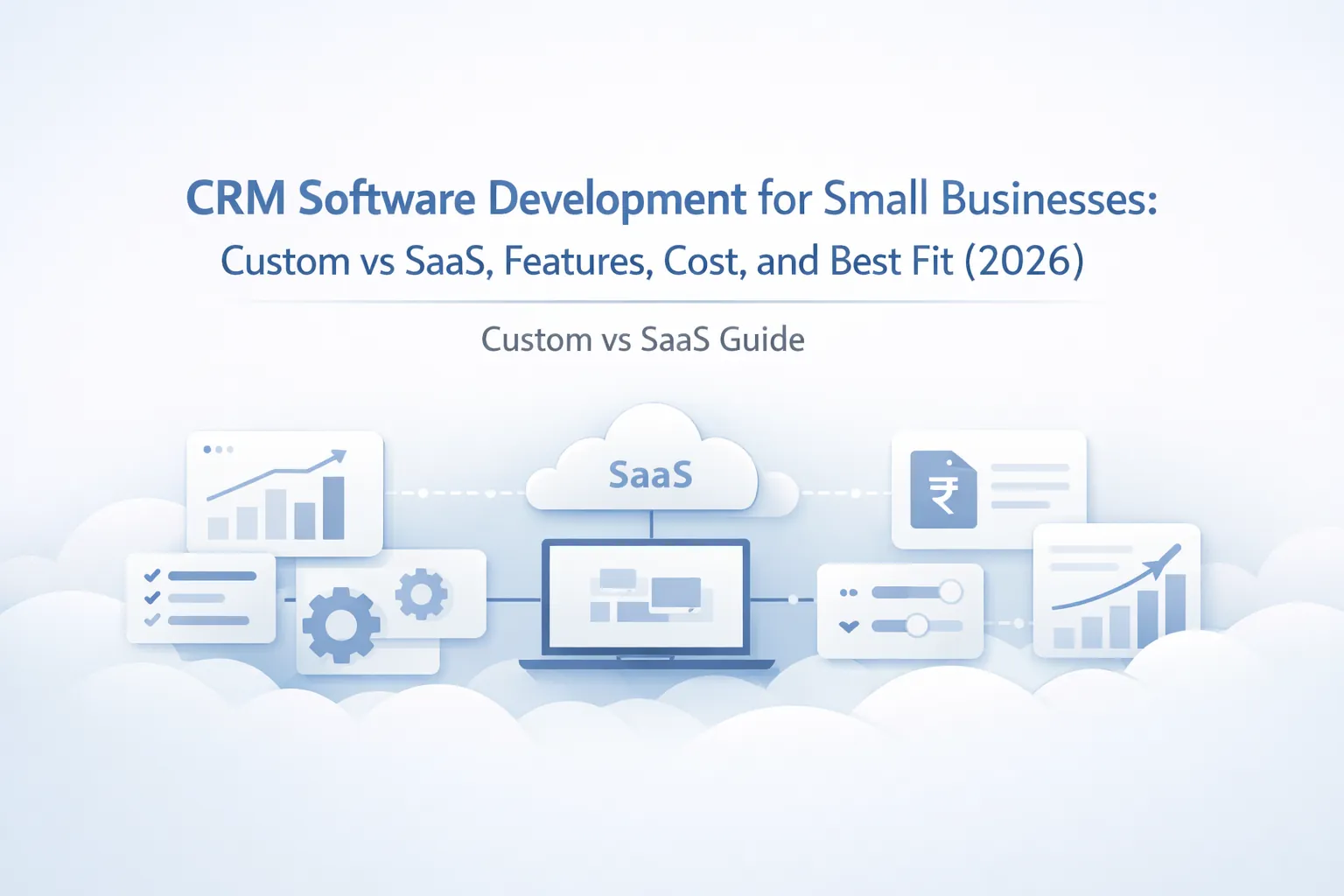 CRM Software Development for Small Businesses:
Custom vs SaaS, Features, Cost, and Best Fit (2026)

Custom vs SaaS Guide

SaaS

₹